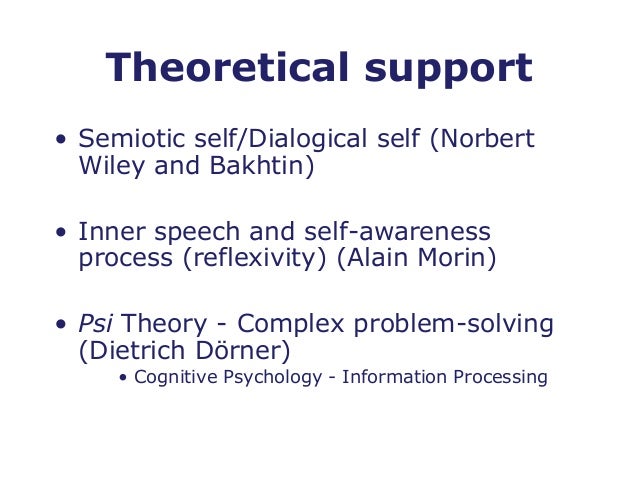 Theoretical support

• Semiotic self/Dialogical self (Norbert Wiley and Bakhtin)

• Inner speech and self-awareness process (reflexivity) (Alain Morin)

• Psi Theory - Complex problem-solving (Dietrich Dörner)
  • Cognitive Psychology - Information Processing